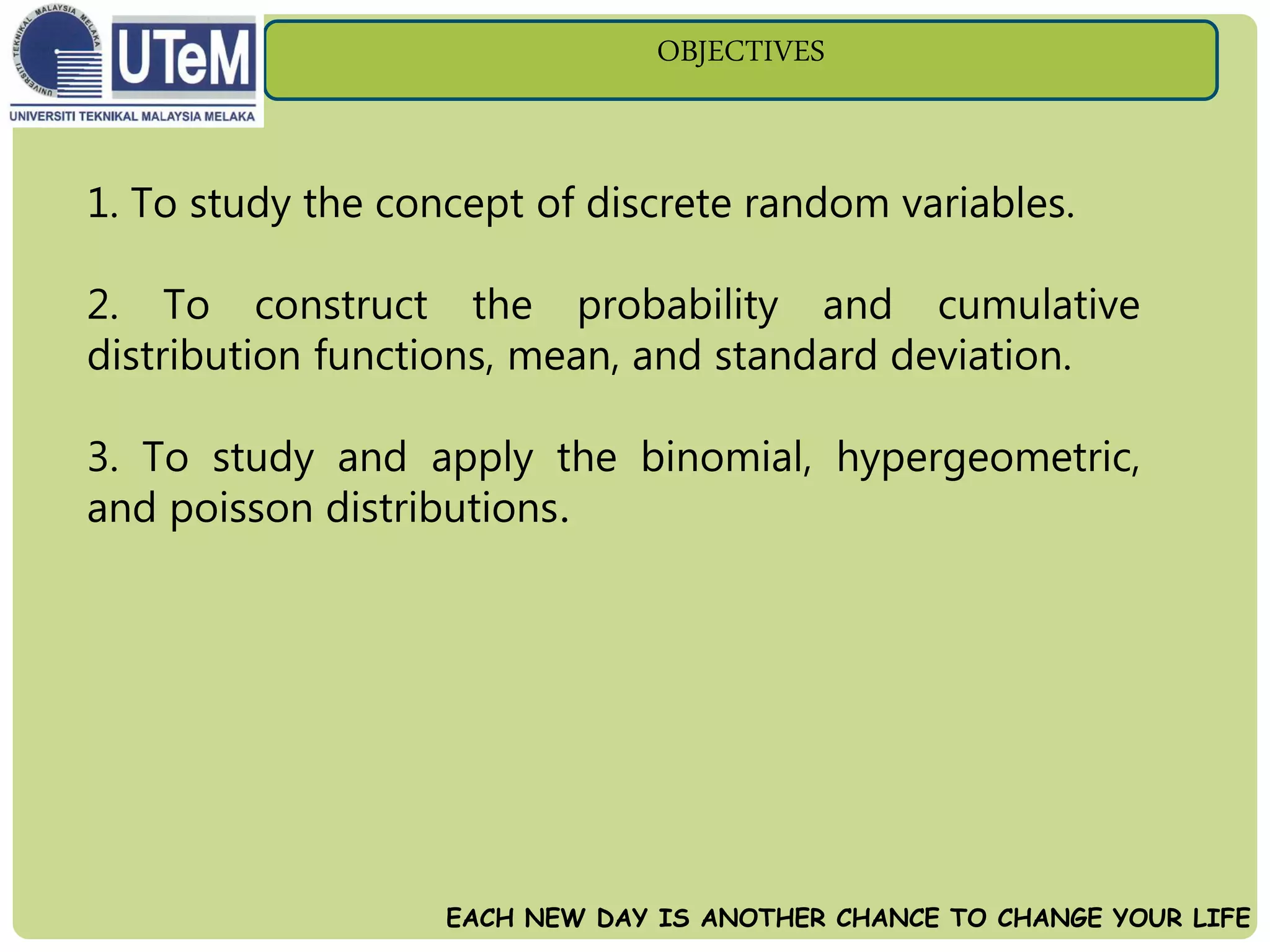 UNIVERSITI TEKNIKAL MALAYSIA MELAKA

UTeM

UNIVERSITI TEKNIKAL MALAYSIA MELAKA

OBJECTIVES

1. To study the concept of discrete random variables.

2. To construct the probability and cumulative distribution functions, mean, and standard deviation.

3. To study and apply the binomial, hypergeometric, and poisson distributions.

EACH NEW DAY IS ANOTHER CHANCE TO CHANGE YOUR LIFE